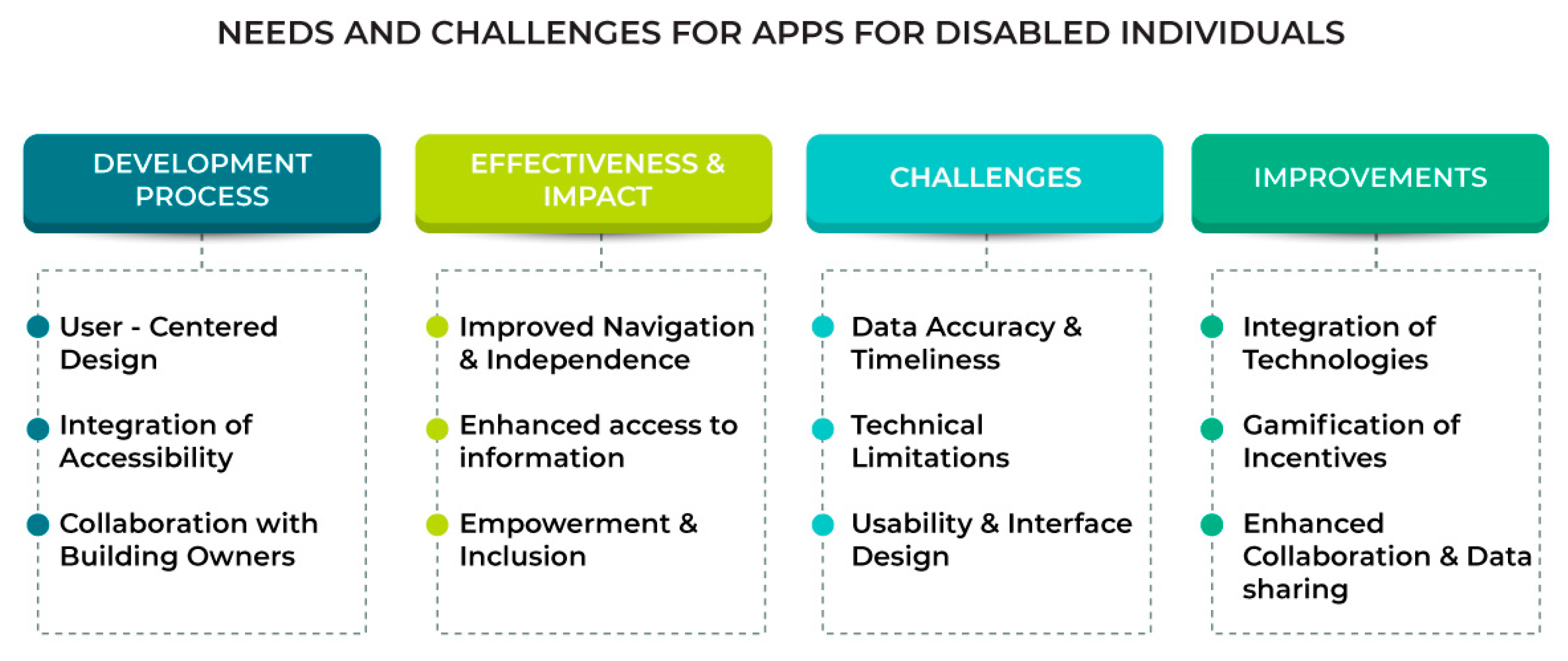 NEEDS AND CHALLENGES FOR APPS FOR DISABLED INDIVIDUALS

DEVELOPMENT PROCESS

User - Centered Design

Integration of Accessibility

Collaboration with Building Owners

EFFECTIVENESS & IMPACT

Improved Navigation & Independence

Enhanced access to information

Empowerment & Inclusion

CHALLENGES

Data Accuracy & Timeliness

Technical Limitations

Usability & Interface Design

IMPROVEMENTS

Integration of Technologies

Gamification of Incentives

Enhanced Collaboration & Data sharing